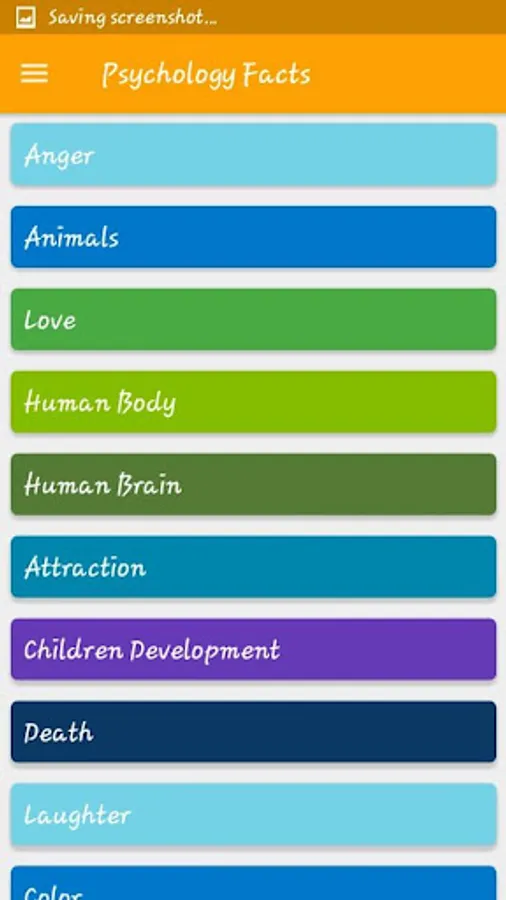 Saving screenshot...

Psychology Facts

Anger

Animals

Love

Human Body

Human Brain

Attraction

Children Development

Death

Laughter

Color